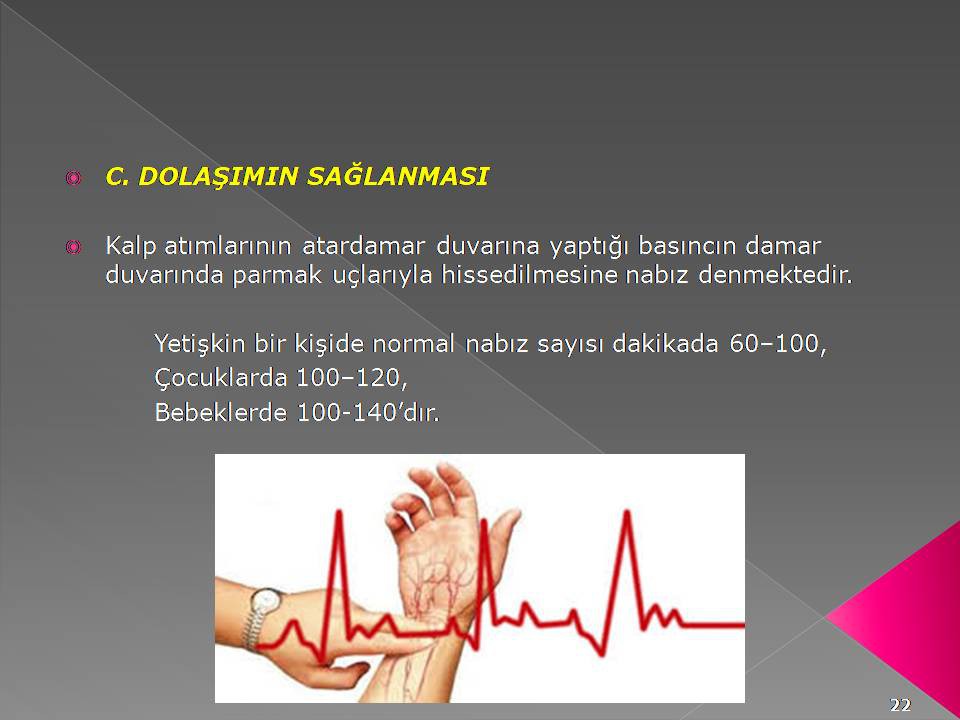 C. DOLAŞIMIN SAĞLANMASI

Kalp atımlarının atardamar duvarına yaptığı basıncın damar duvarında parmak uçlarıyla hissedilmesine nabız denmektedir.

Yetişkin bir kişide normal nabız sayısı dakikada 60–100,
Çocuklarda 100–120,
Bebeklerde 100-140'dır.

22